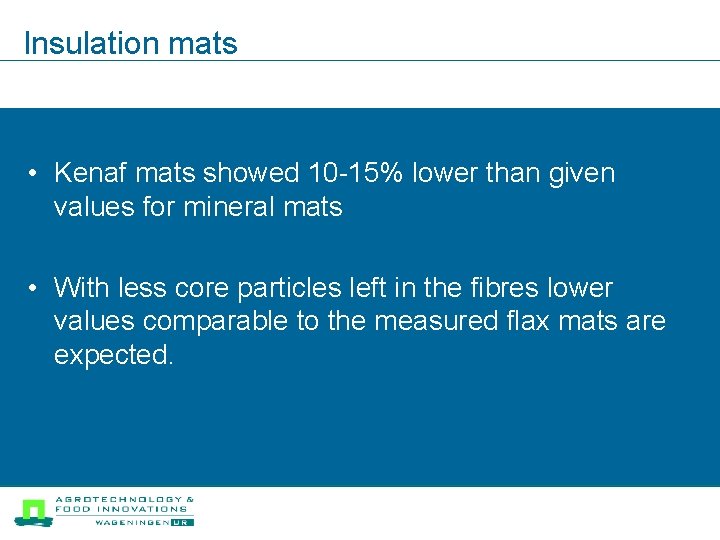 Insulation mats

• Kenaf mats showed 10-15% lower than given values for mineral mats

• With less core particles left in the fibres lower values comparable to the measured flax mats are expected.

AGROTECHNOLOGY & FOOD INNOVATIONS
WAGENINGEN UR